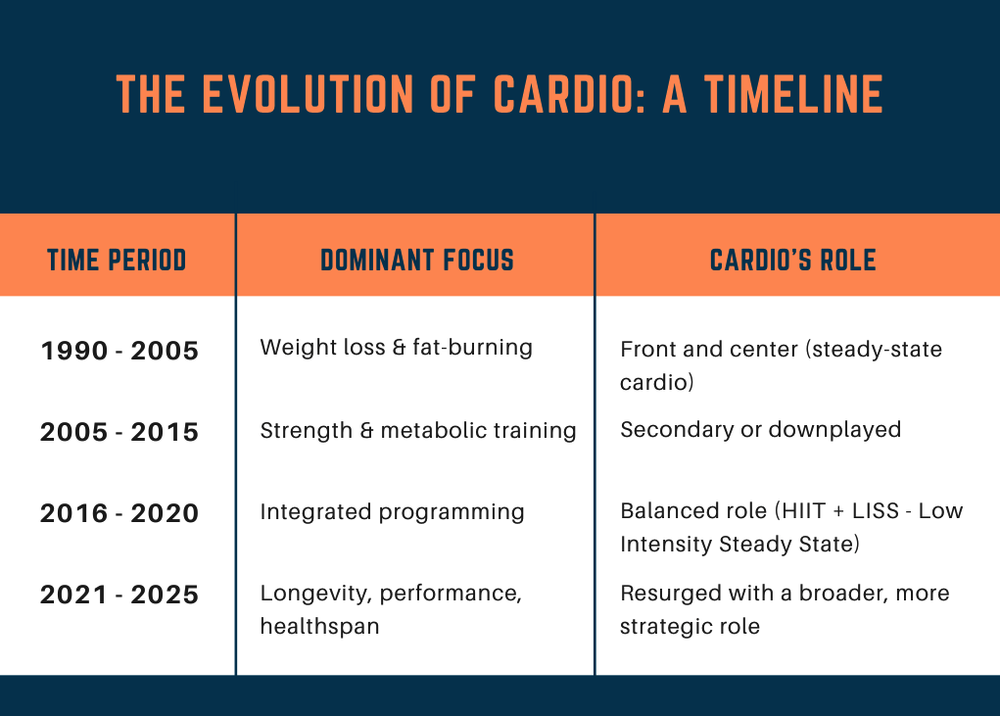 THE EVOLUTION OF CARDIO: A TIMELINE

| TIME PERIOD | DOMINANT FOCUS | CARDIO'S ROLE |
|---|---|---|
| 1990 - 2005 | Weight loss & fat-burning | Front and center (steady-state cardio) |
| 2005 - 2015 | Strength & metabolic training | Secondary or downplayed |
| 2016 - 2020 | Integrated programming | Balanced role (HIIT + LISS - Low Intensity Steady State) |
| 2021 - 2025 | Longevity, performance, healthspan | Resurged with a broader, more strategic role |